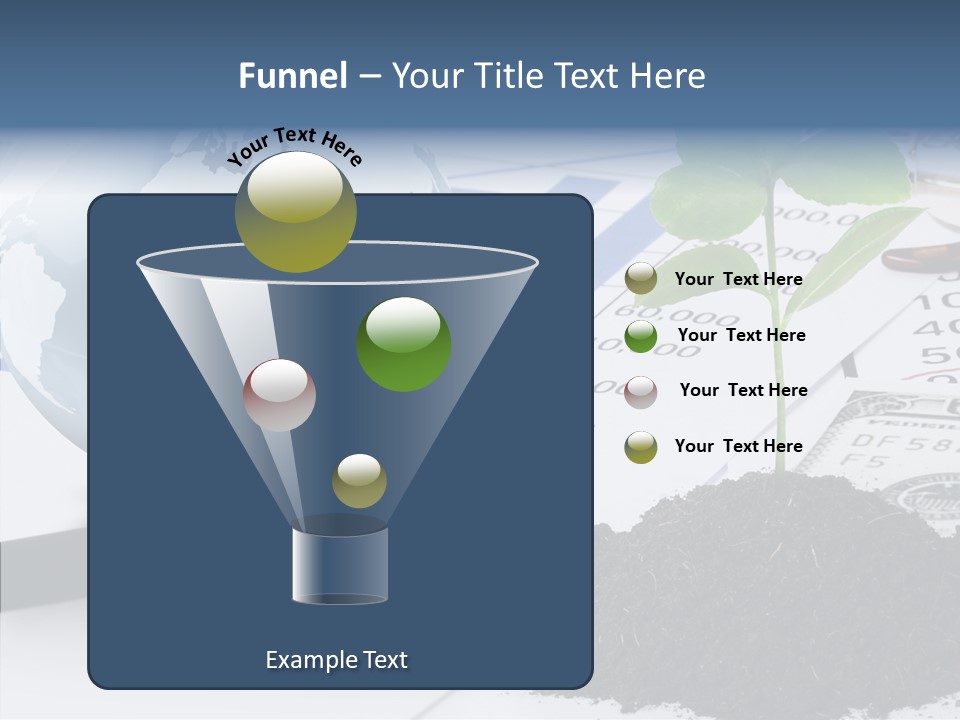 Funnel – Your Title Text Here

Your Text Here

Your Text Here

Your Text Here

Your Text Here

Your Text Here

Example Text